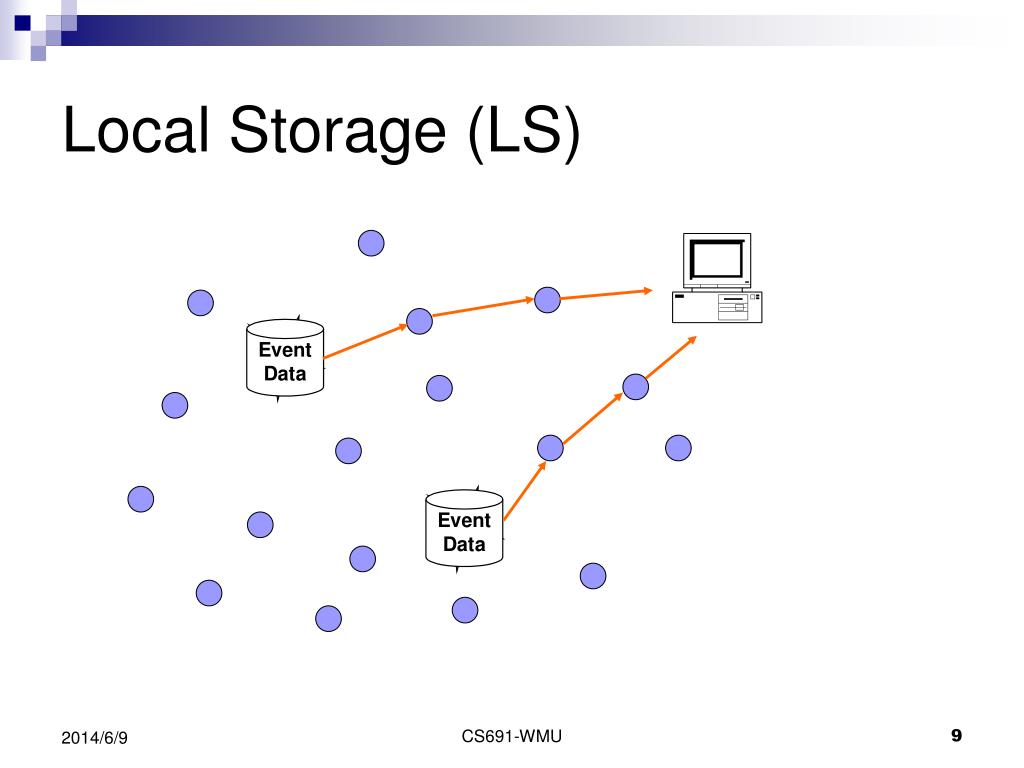 Local Storage (LS)

Event Data

Event Data

2014/6/9

CS691-WMU

9